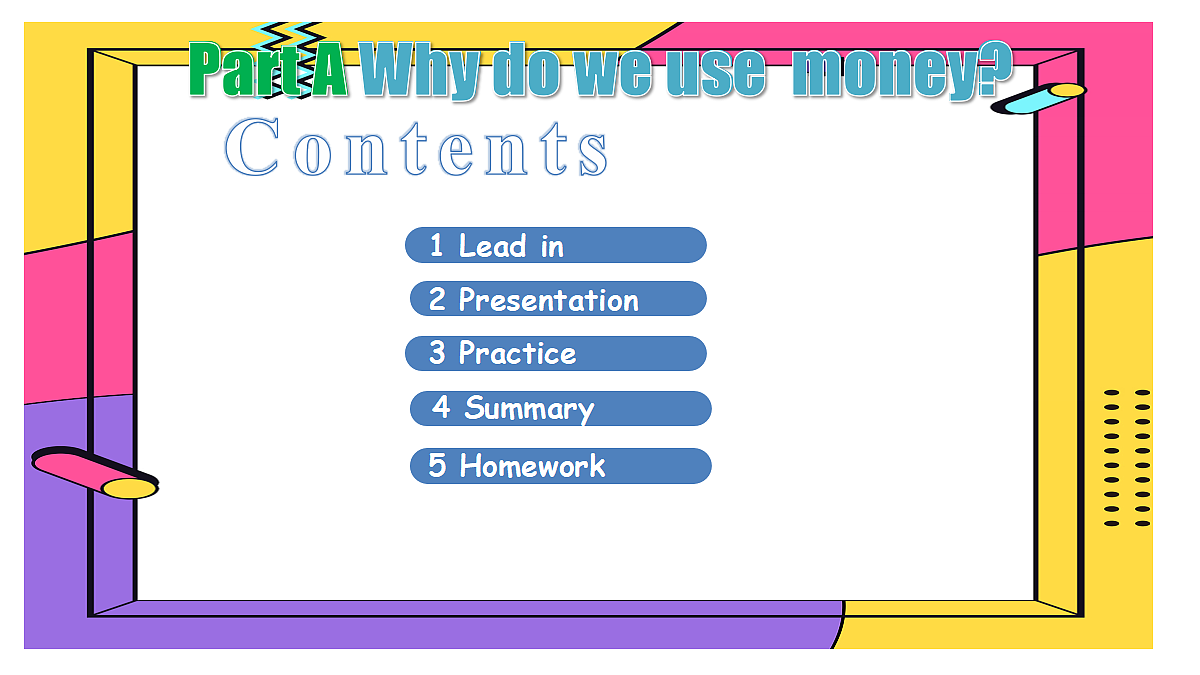 Part A Why do we use money?

Contents

1 Lead in

2 Presentation

3 Practice

4 Summary

5 Homework